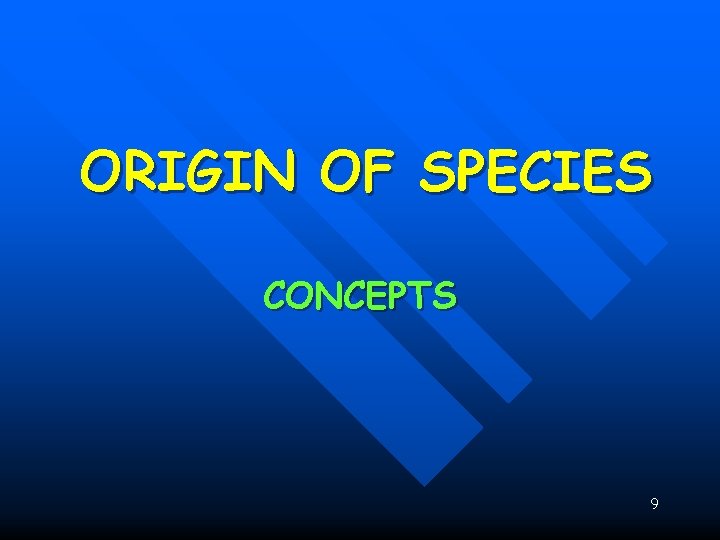 ORIGIN OF SPECIES

CONCEPTS

9